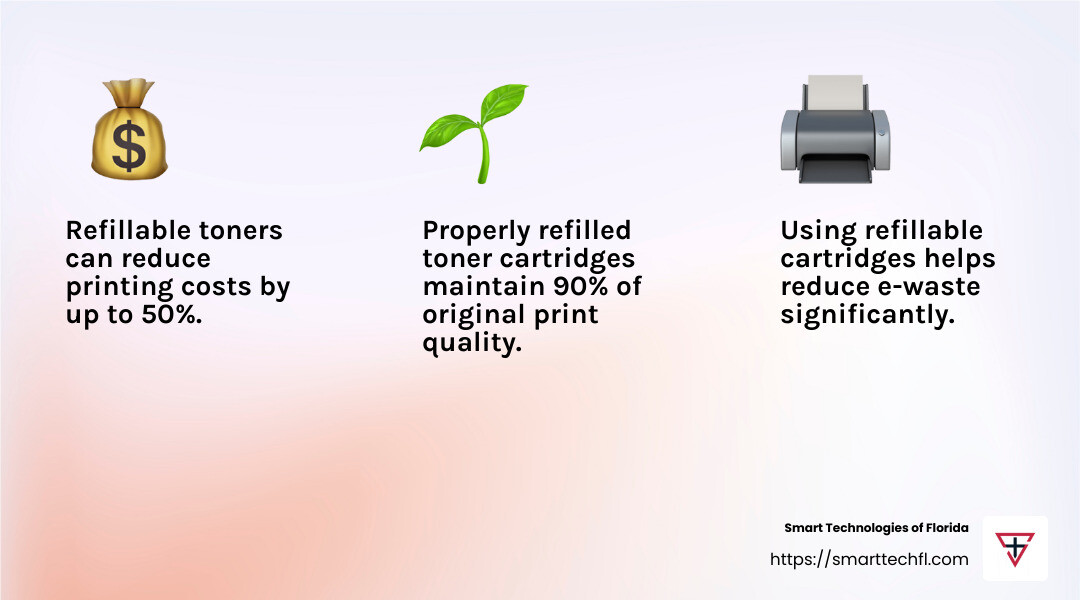 $

Refillable toners can reduce printing costs by up to 50%.

Properly refilled toner cartridges maintain 90% of original print quality.

Using refillable cartridges helps reduce e-waste significantly.

Smart Technologies of Florida
https://smarttechfl.com